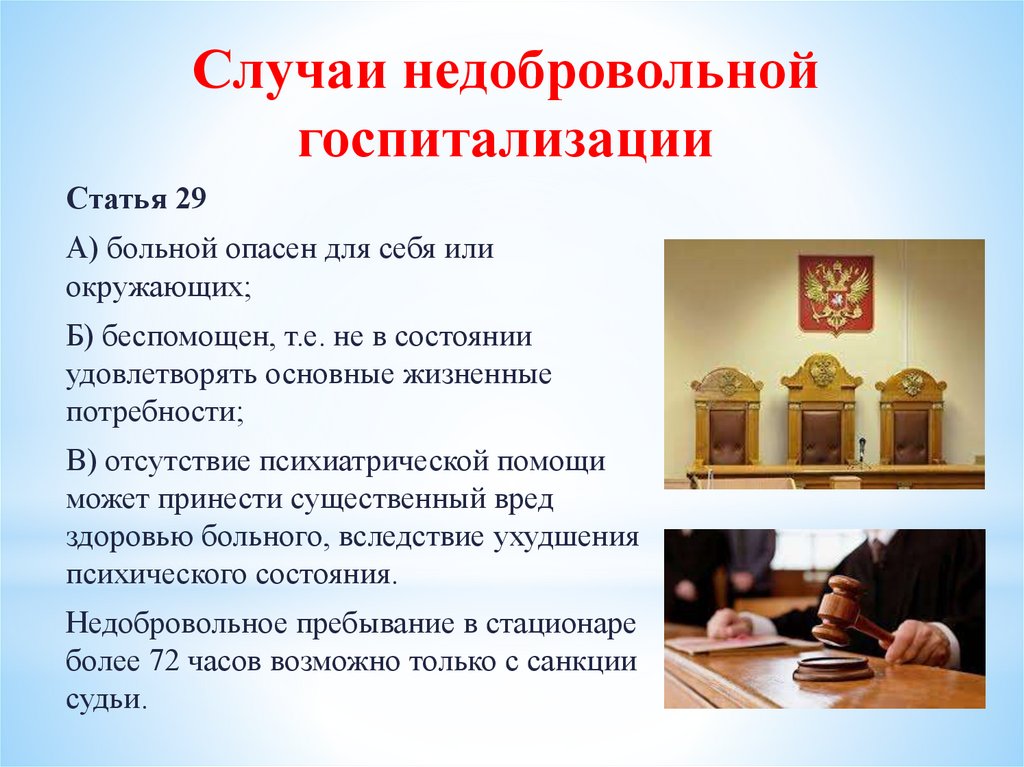 Случаи недобровольной госпитализации

Статья 29

А) больной опасен для себя или окружающих;

Б) беспомощен, т.е. не в состоянии удовлетворять основные жизненные потребности;

В) отсутствие психиатрической помощи может принести существенный вред здоровью больного, вследствие ухудшения психического состояния.

Недобровольное пребывание в стационаре более 72 часов возможно только с санкции судьи.